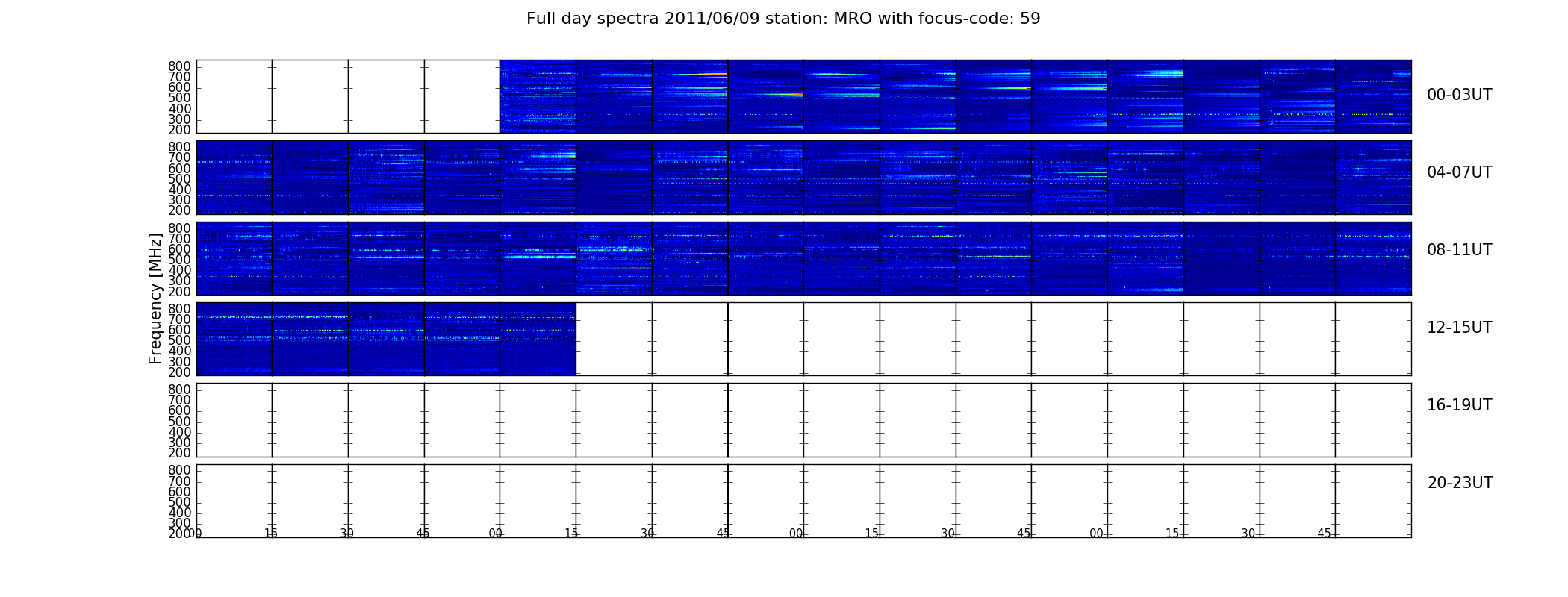 Full day spectra 2011/06/09 station: MRO with focus-code: 59

Frequency [MHz]

800
700
600
500
400
300
200

00-03UT

800
700
600
500
400
300
200

04-07UT

800
700
600
500
400
300
200

08-11UT

800
700
600
500
400
300
200

12-15UT

800
700
600
500
400
300
200

16-19UT

800
700
600
500
400
300
200

20-23UT

00 15 30 45 00 15 30 45 00 15 30 45 00 15 30 45